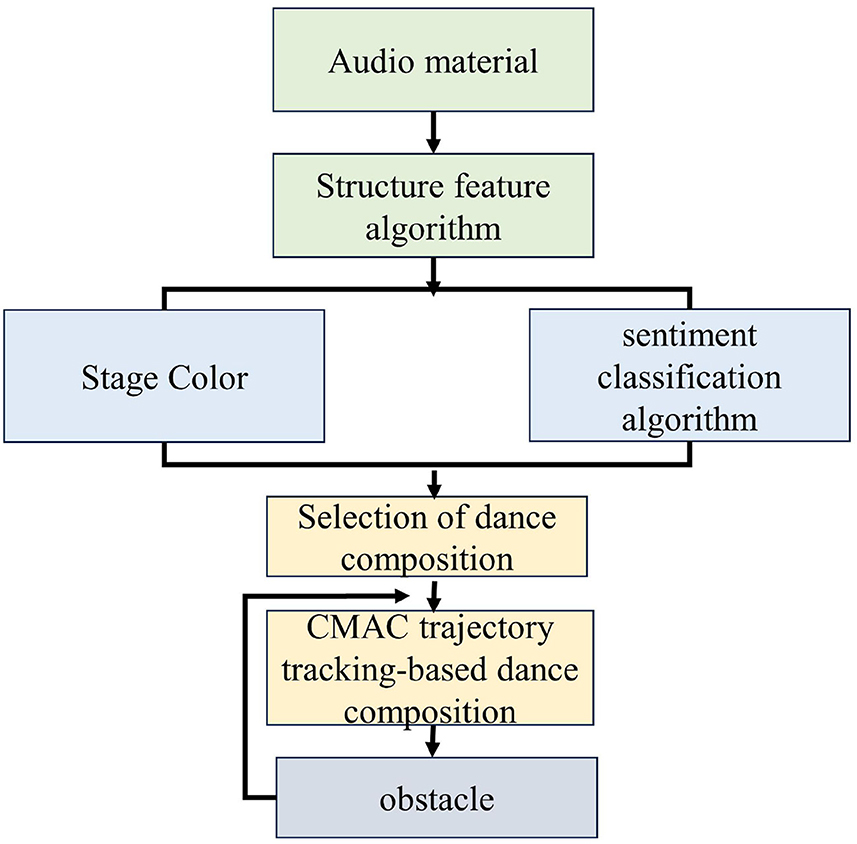 Audio material

Structure feature algorithm

Stage Color

sentiment classification algorithm

Selection of dance composition

CMAC trajectory tracking-based dance composition

obstacle